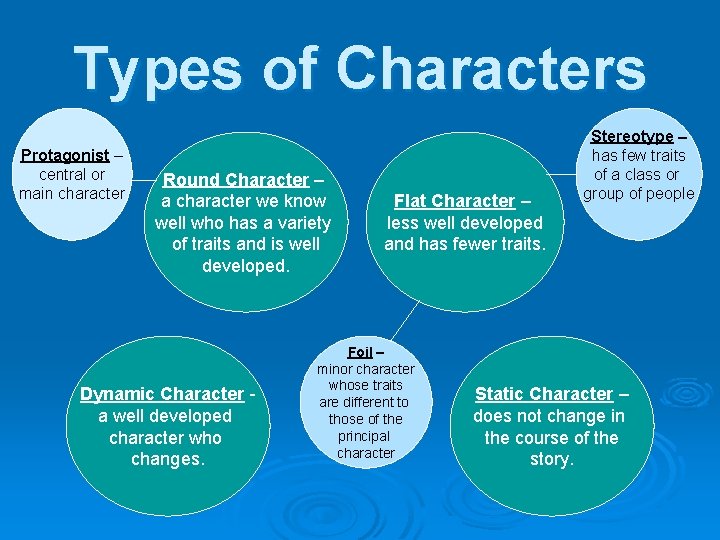 Types of Characters

Protagonist – central or main character

Round Character – a character we know well who has a variety of traits and is well developed.

Flat Character – less well developed and has fewer traits.

Stereotype – has few traits of a class or group of people

Dynamic Character - a well developed character who changes.

Foil – minor character whose traits are different to those of the principal character

Static Character – does not change in the course of the story.